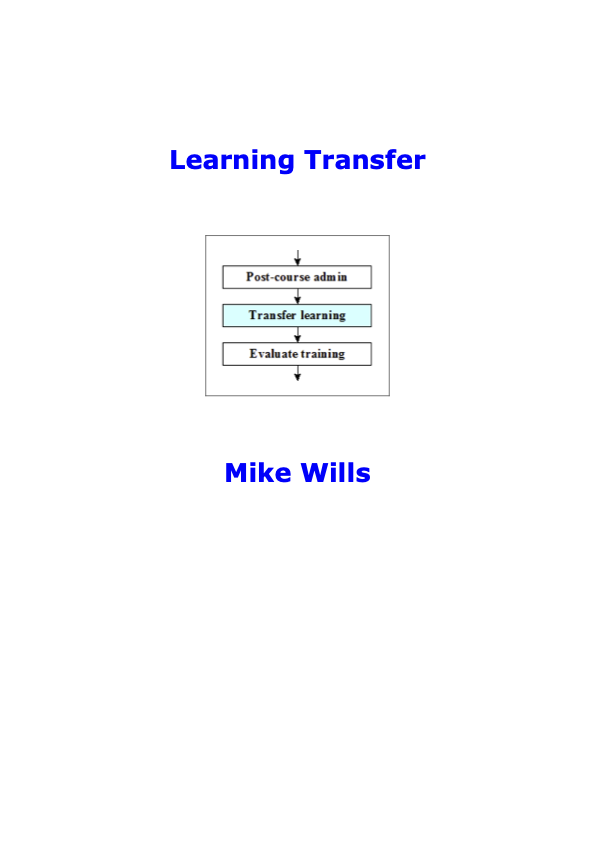 Learning Transfer

Post-course admin

Transfer learning

Evaluate training

Mike Wills